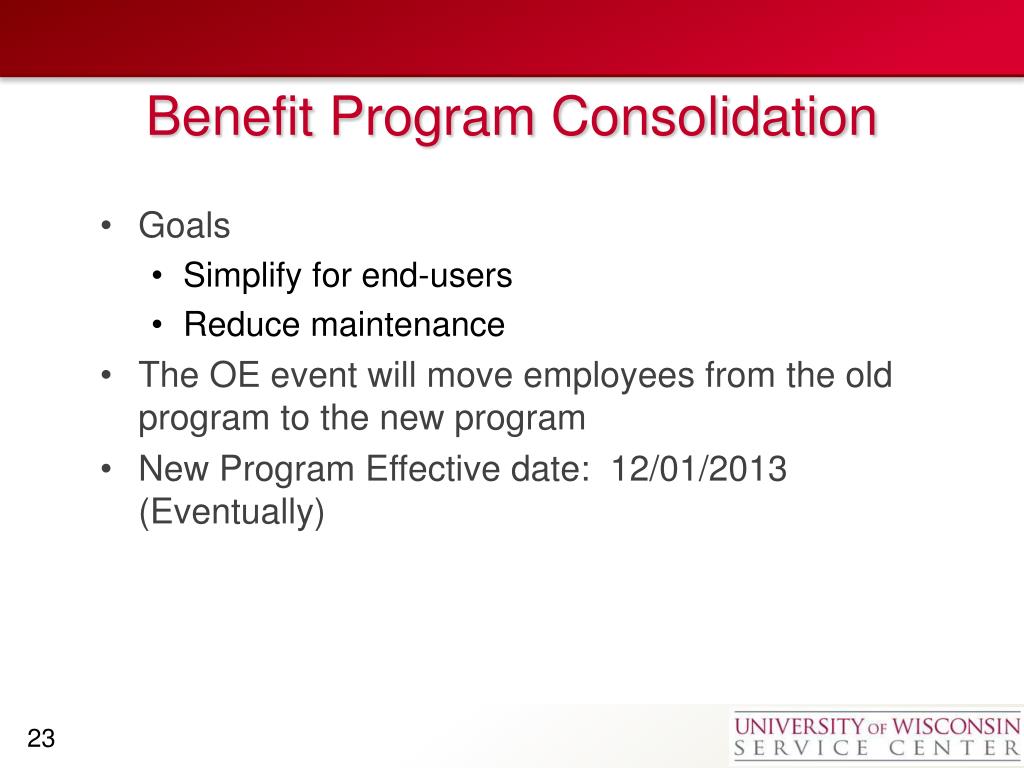 Benefit Program Consolidation

• Goals
  • Simplify for end-users
  • Reduce maintenance
• The OE event will move employees from the old program to the new program
• New Program Effective date: 12/01/2013 (Eventually)

23

UNIVERSITY OF WISCONSIN
SERVICE CENTER